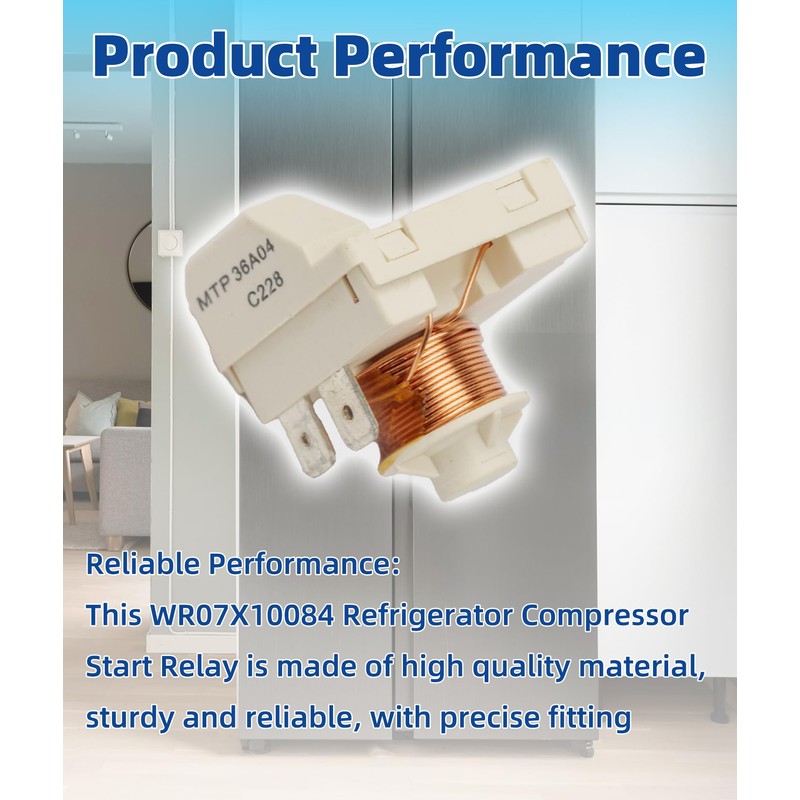 Product Performance

MTP 36A04
C228

Reliable Performance:
This WR07X10084 Refrigerator Compressor Start Relay is made of high quality material, sturdy and reliable, with precise fitting